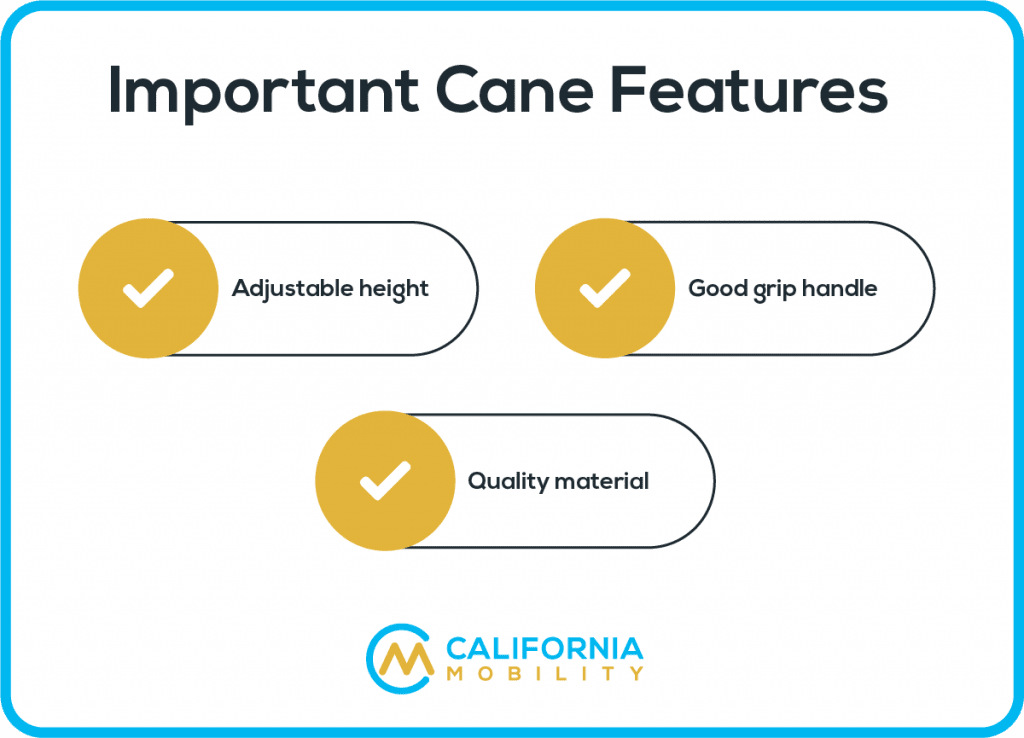 Important Cane Features

Adjustable height

Good grip handle

Quality material

CALIFORNIA
MOBILITY